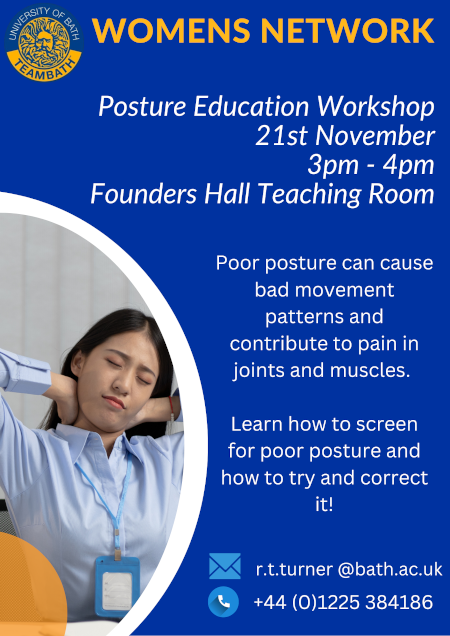 UNIVERSITY OF BATH
TEAMBATH

WOMENS NETWORK

Posture Education Workshop
21st November
3pm - 4pm
Founders Hall Teaching Room

Poor posture can cause bad movement patterns and contribute to pain in joints and muscles.

Learn how to screen for poor posture and how to try and correct it!

r.t.turner @bath.ac.uk

+44 (0)1225 384186